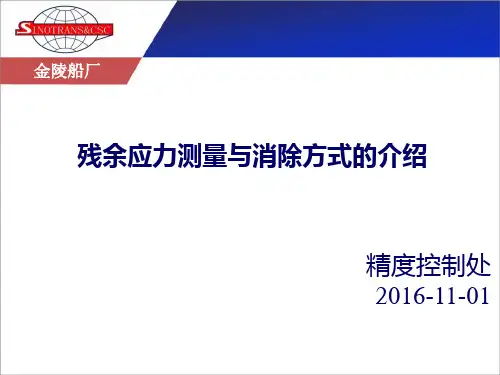 SINOTRANS&CSC

金陵船厂

残余应力测量与消除方式的介绍

精度控制处
2016-11-01